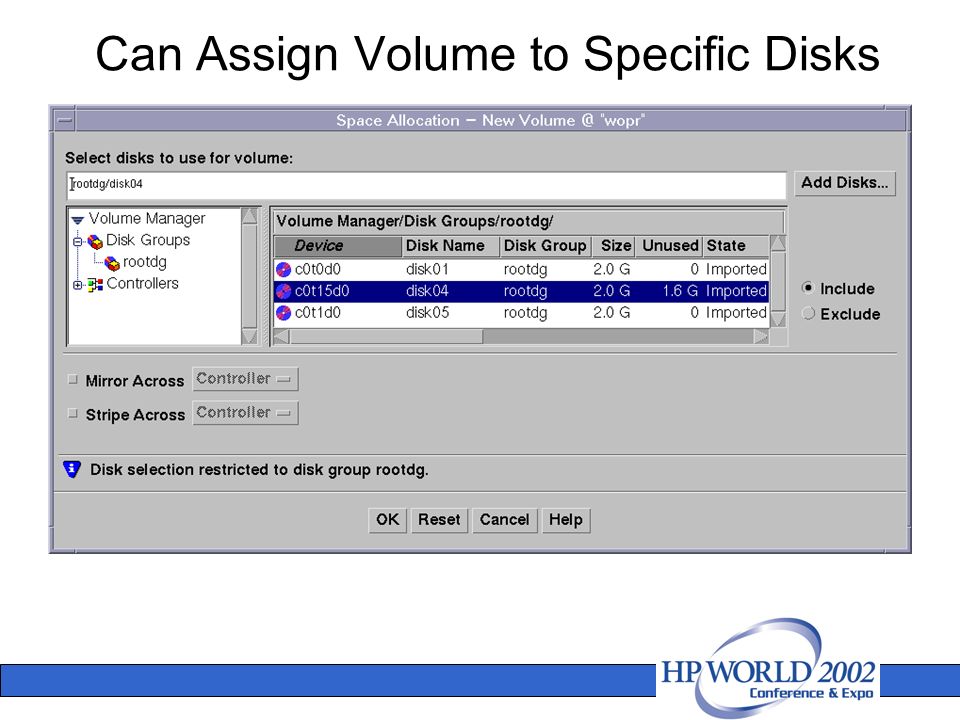 Can Assign Volume to Specific Disks

Space Allocation – New Volume @ "wopr"

Select disks to use for volume:

rootdg/disk04

Add Disks...

Volume Manager
Disk Groups
rootdg
Controllers

Volume Manager/Disk Groups/rootdg/

| Device | Disk Name | Disk Group | Size | Unused | State |
|---|---|---|---|---|---|
| c0t0d0 | disk01 | rootdg | 2.0 G | 0 | Imported |
| c0t15d0 | disk04 | rootdg | 2.0 G | 1.6 G | Imported |
| c0t1d0 | disk05 | rootdg | 2.0 G | 0 | Imported |

Include
Exclude

Mirror Across Controller

Stripe Across Controller

Disk selection restricted to disk group rootdg.

OK Reset Cancel Help

HP WORLD 2002
Conference & Expo